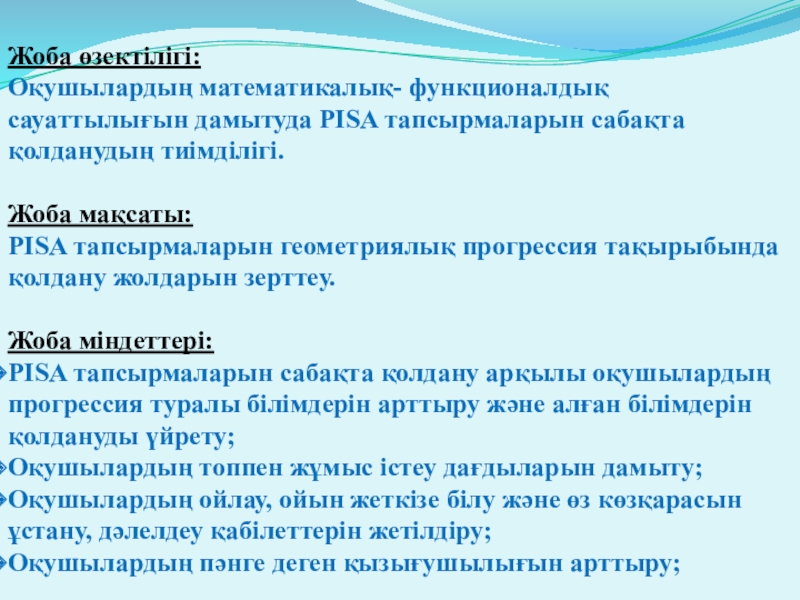 Жоба өзектілігі:
Оқушылардың математикалық- функционалдық сауаттылығын дамытуда PISA тапсырмаларын сабақта қолданудың тиімділігі.

Жоба мақсаты:
PISA тапсырмаларын геометриялық прогрессия тақырыбында қолдану жолдарын зерттеу.

Жоба міндеттері:
PISA тапсырмаларын сабақта қолдану арқылы оқушылардың прогрессия туралы білімдерін арттыру және алған білімдерін қолдануды үйрету;
Оқушылардың топпен жұмыс істеу дағдыларын дамыту;
Оқушылардың ойлау, ойын жеткізе білу және өз көзқарасын ұстану, дәлелдеу қабілеттерін жетілдіру;
Оқушылардың пәнге деген қызығушылығын арттыру;